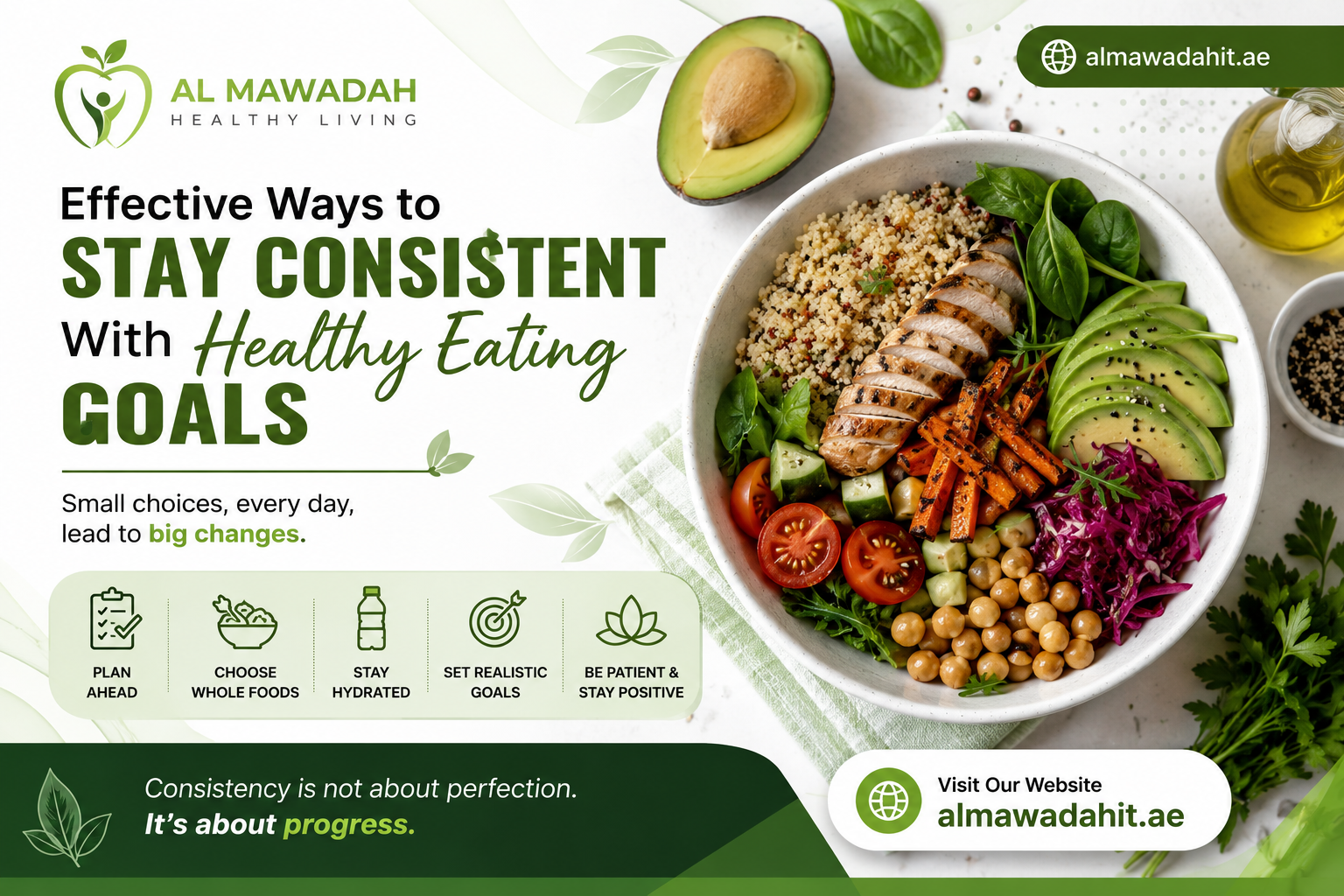 AL MAWADAH
HEALTHY LIVING

almawadahit.ae

Effective Ways to
STAY CONSISTENT
With Healthy Eating
GOALS

Small choices, every day, lead to big changes.

PLAN AHEAD

CHOOSE WHOLE FOODS

STAY HYDRATED

SET REALISTIC GOALS

BE PATIENT & STAY POSITIVE

Consistency is not about perfection.
It's about progress.

Visit Our Website
almawadahit.ae